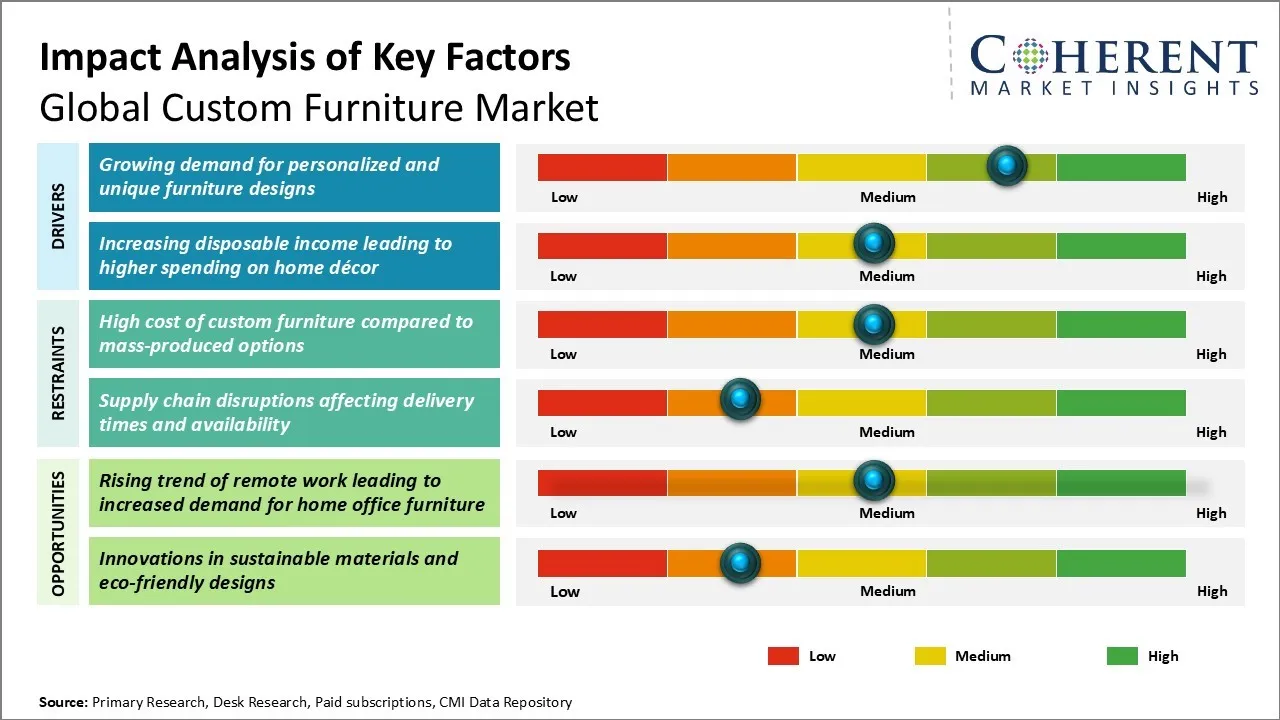 Impact Analysis of Key Factors
Global Custom Furniture Market

COHERENT
MARKET INSIGHTS

DRIVERS

Growing demand for personalized and unique furniture designs

Low Medium High

Increasing disposable income leading to higher spending on home décor

Low Medium High

RESTRAINTS

High cost of custom furniture compared to mass-produced options

Low Medium High

Supply chain disruptions affecting delivery times and availability

Low Medium High

OPPORTUNITIES

Rising trend of remote work leading to increased demand for home office furniture

Low Medium High

Innovations in sustainable materials and eco-friendly designs

Low Medium High

Low Medium High

Source: Primary Research, Desk Research, Paid subscriptions, CMI Data Repository